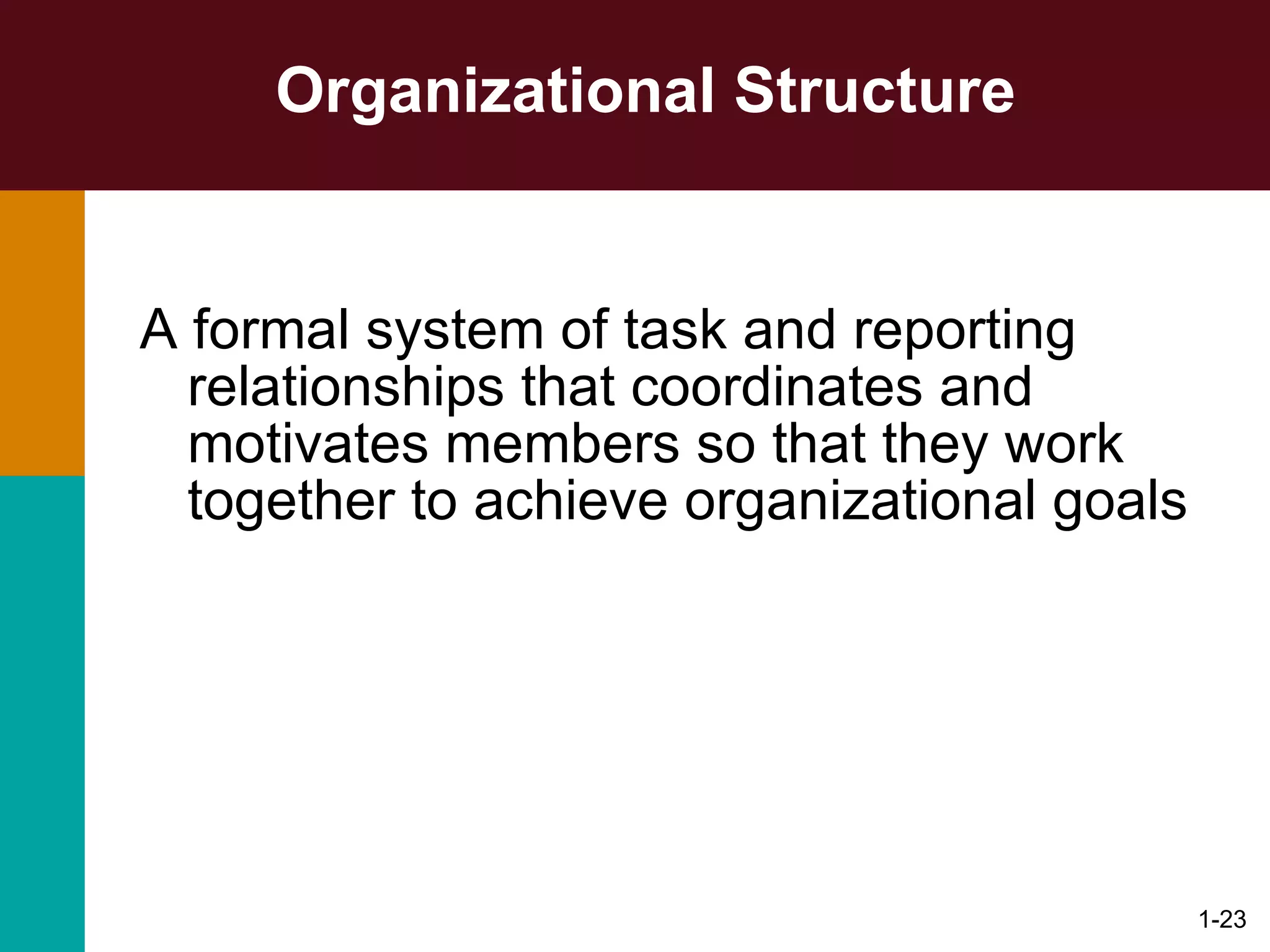 Organizational Structure

A formal system of task and reporting relationships that coordinates and motivates members so that they work together to achieve organizational goals

1-23